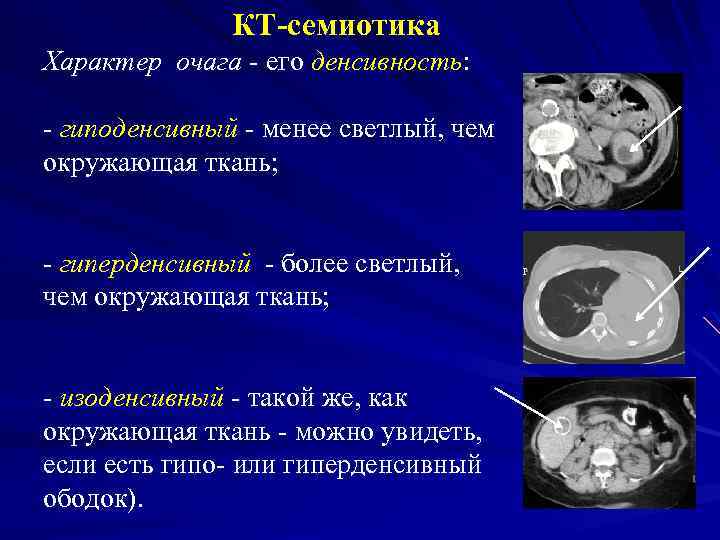 КТ-семиотика

Характер очага - его денсивность:

- гиподенсивный - менее светлый, чем окружающая ткань;

- гиперденсивный - более светлый, чем окружающая ткань;

- изоденсивный - такой же, как окружающая ткань - можно увидеть, если есть гипо- или гиперденсивный ободок).